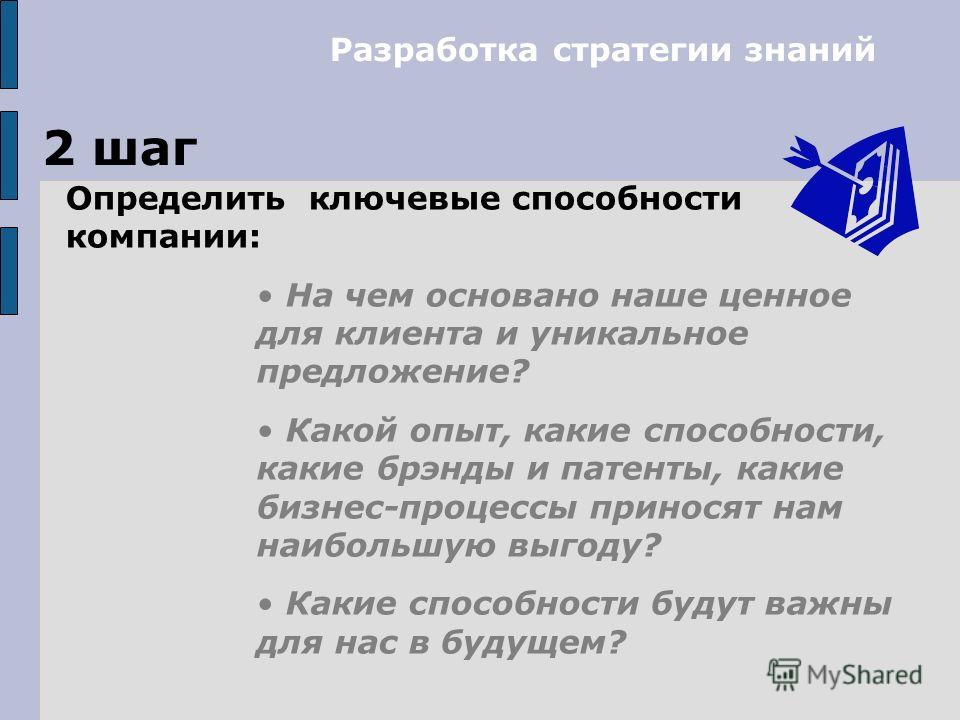 Разработка стратегии знаний

2 шаг

Определить ключевые способности компании:

• На чем основано наше ценное для клиента и уникальное предложение?

• Какой опыт, какие способности, какие брэнды и патенты, какие бизнес-процессы приносят нам наибольшую выгоду?

• Какие способности будут важны для нас в будущем?

MyShared